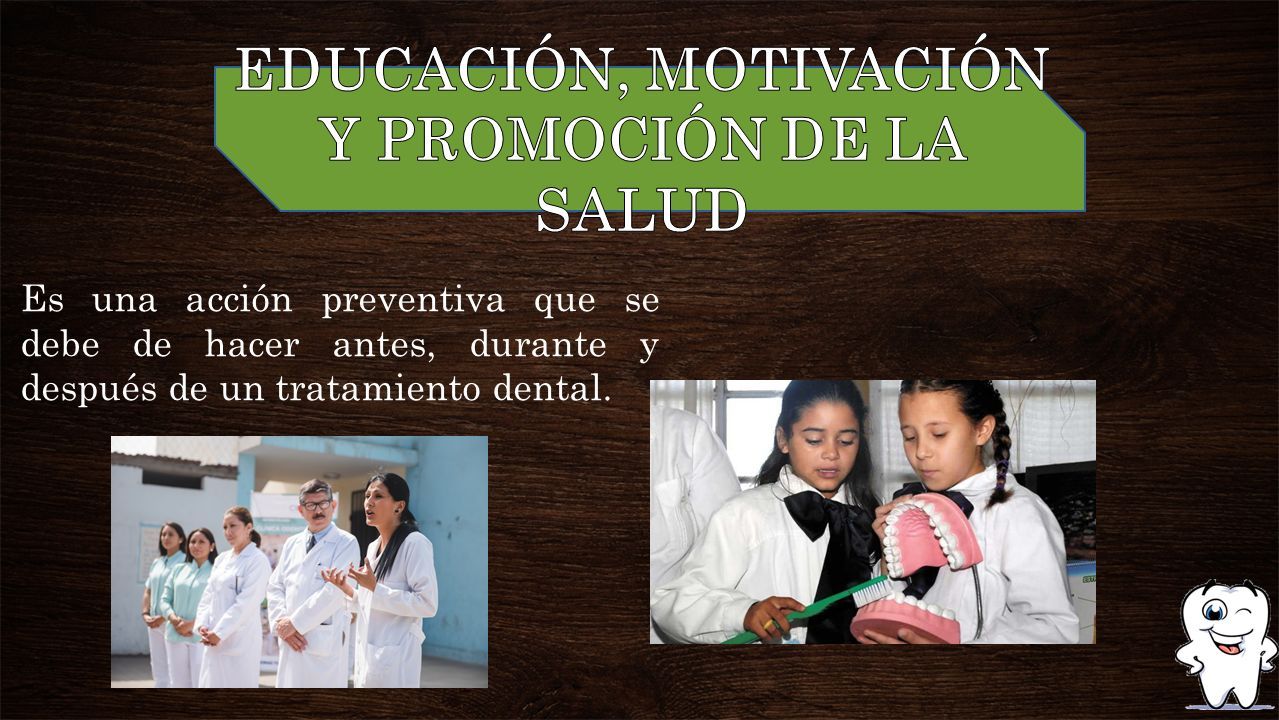 EDUCACIÓN, MOTIVACIÓN Y PROMOCIÓN DE LA SALUD

Es una acción preventiva que se debe de hacer antes, durante y después de un tratamiento dental.